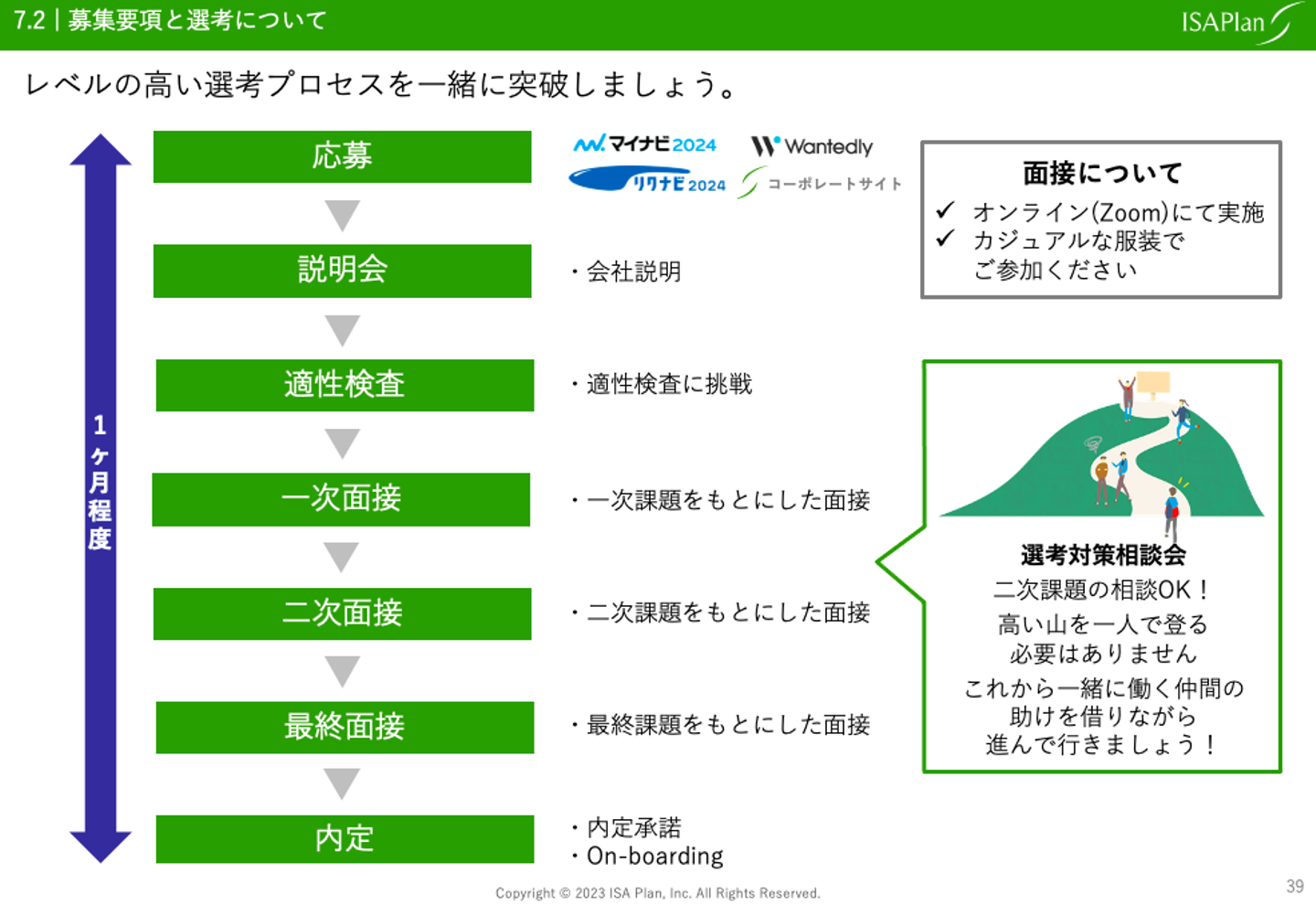 7.2｜募集要項と選考について

ISAPlan

レベルの高い選考プロセスを一緒に突破しましょう。

1ヶ月程度

応募

マイナビ2024
Wantedly
リクナビ2024
コーポレートサイト

説明会

・会社説明

適性検査

・適性検査に挑戦

一次面接

・一次課題をもとにした面接

二次面接

・二次課題をもとにした面接

最終面接

・最終課題をもとにした面接

内定

・内定承諾
・On-boarding

面接について
✓ オンライン(Zoom)にて実施
✓ カジュアルな服装でご参加ください

選考対策相談会
二次課題の相談OK！
高い山を一人で登る必要はありません
これから一緒に働く仲間の助けを借りながら進んで行きましょう！

Copyright © 2023 ISA Plan, Inc. All Rights Reserved.

39